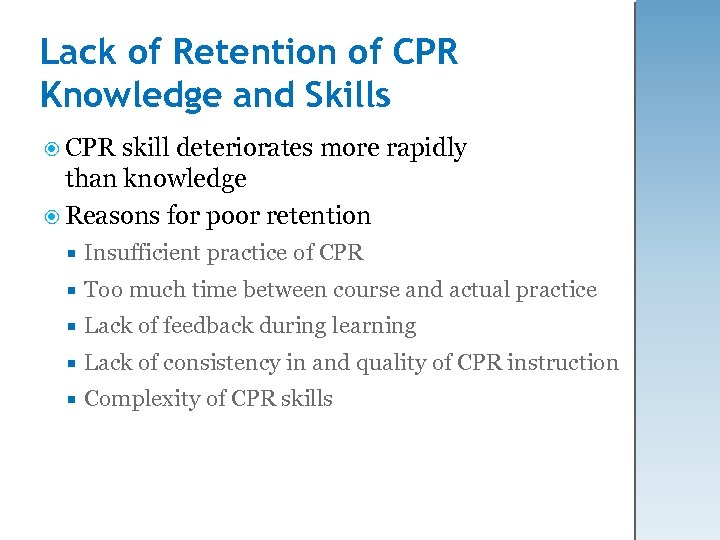 Lack of Retention of CPR Knowledge and Skills

CPR skill deteriorates more rapidly than knowledge

Reasons for poor retention

Insufficient practice of CPR

Too much time between course and actual practice

Lack of feedback during learning

Lack of consistency in and quality of CPR instruction

Complexity of CPR skills